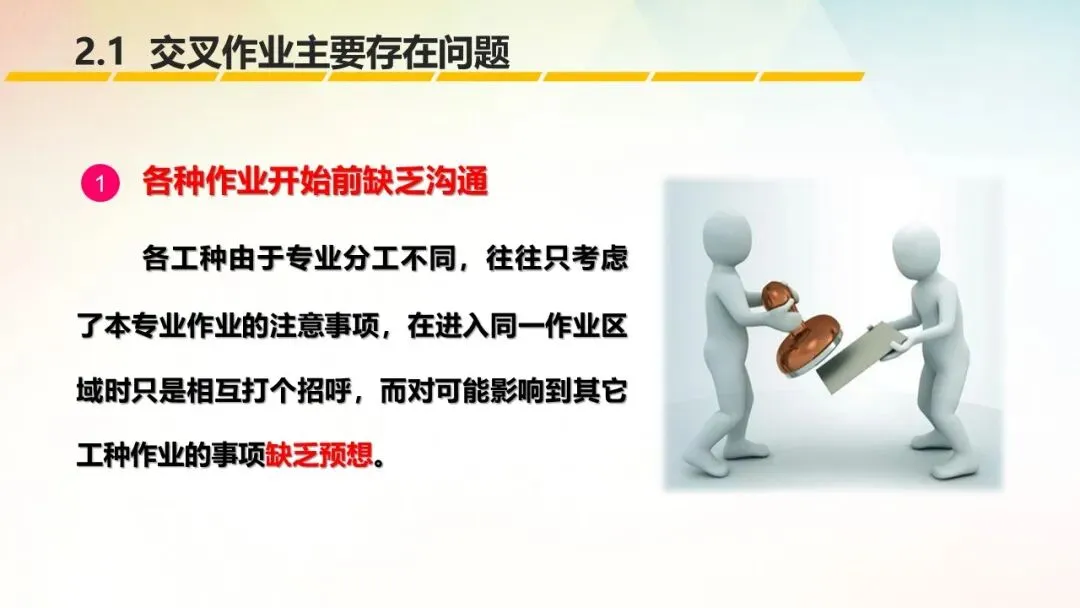 2.1 交叉作业主要存在问题

1 各种作业开始前缺乏沟通

各工种由于专业分工不同，往往只考虑了本专业作业的注意事项，在进入同一作业区域时只是相互打个招呼，而对可能影响到其它工种作业的事项缺乏预想。